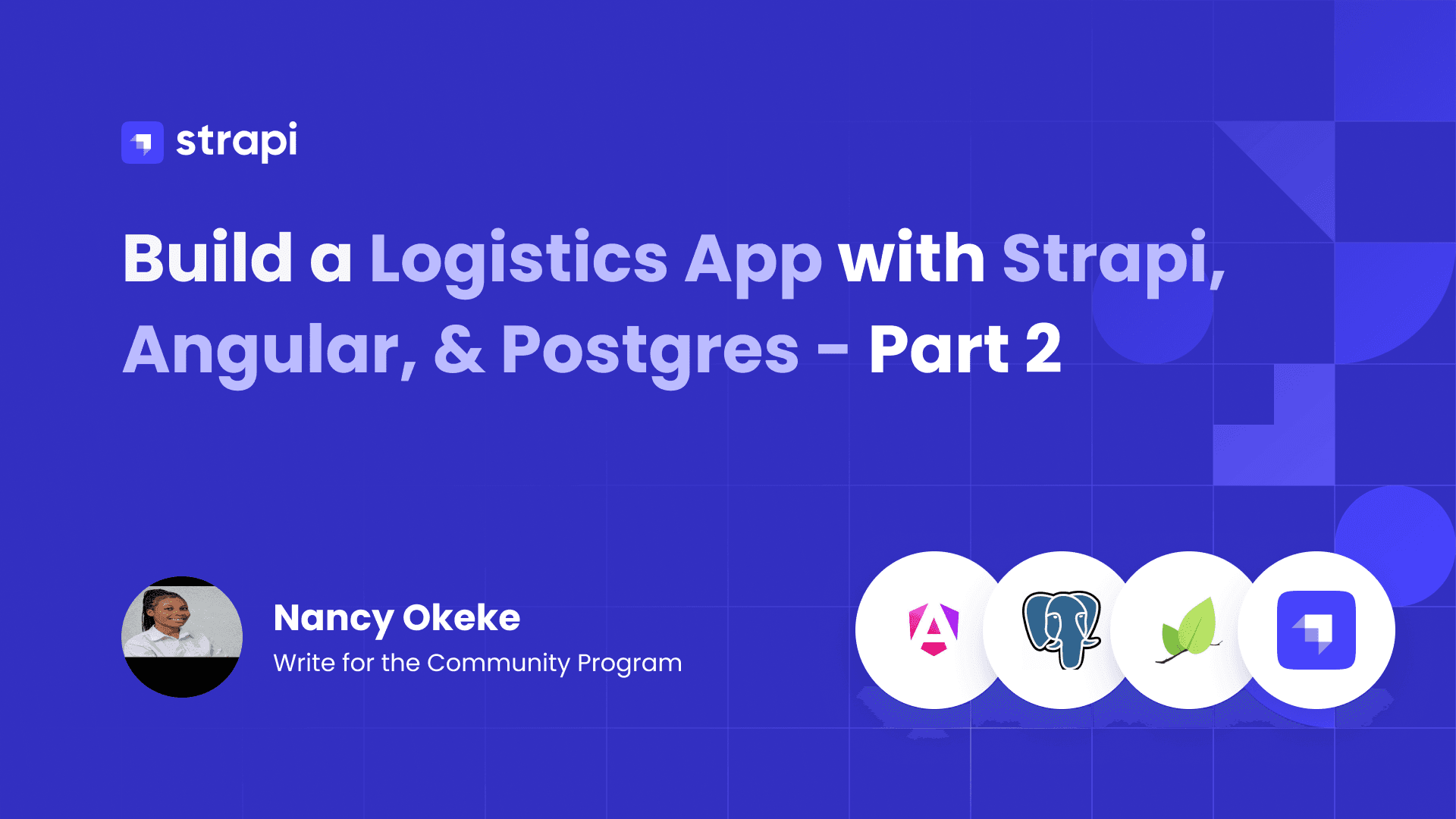 strapi

Build a Logistics App with Strapi, Angular, & Postgres - Part 2

Nancy Okeke
Write for the Community Program